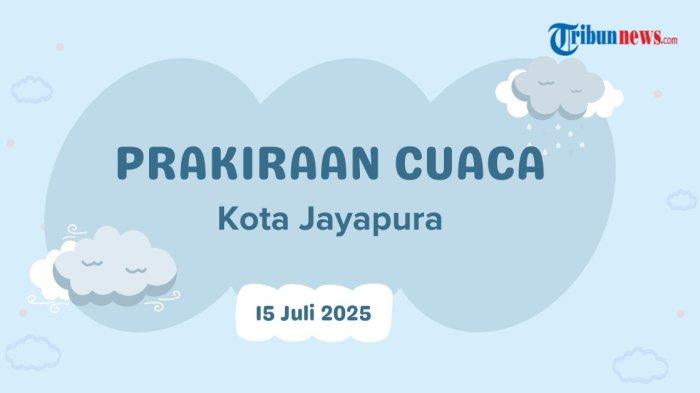 Tribunnews.com

PRAKIRAAN CUACA

Kota Jayapura

15 Juli 2025